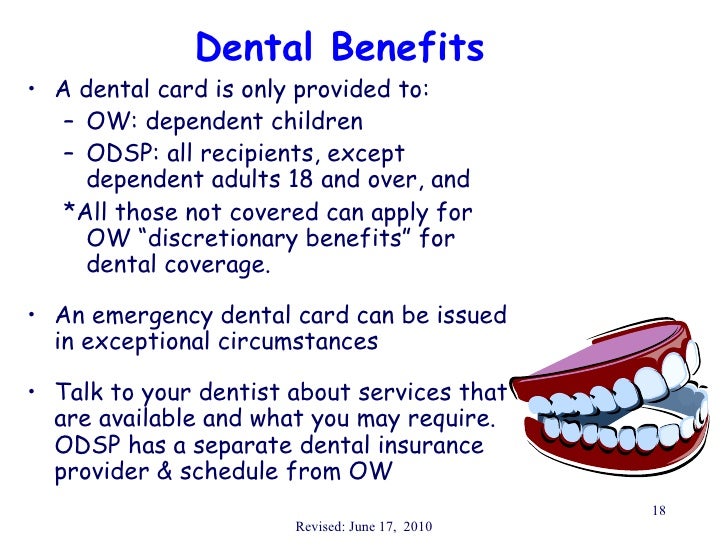 Dental Benefits

• A dental card is only provided to:
  – OW: dependent children
  – ODSP: all recipients, except dependent adults 18 and over, and
  *All those not covered can apply for OW “discretionary benefits” for dental coverage.

• An emergency dental card can be issued in exceptional circumstances

• Talk to your dentist about services that are available and what you may require. ODSP has a separate dental insurance provider & schedule from OW

18

Revised: June 17, 2010